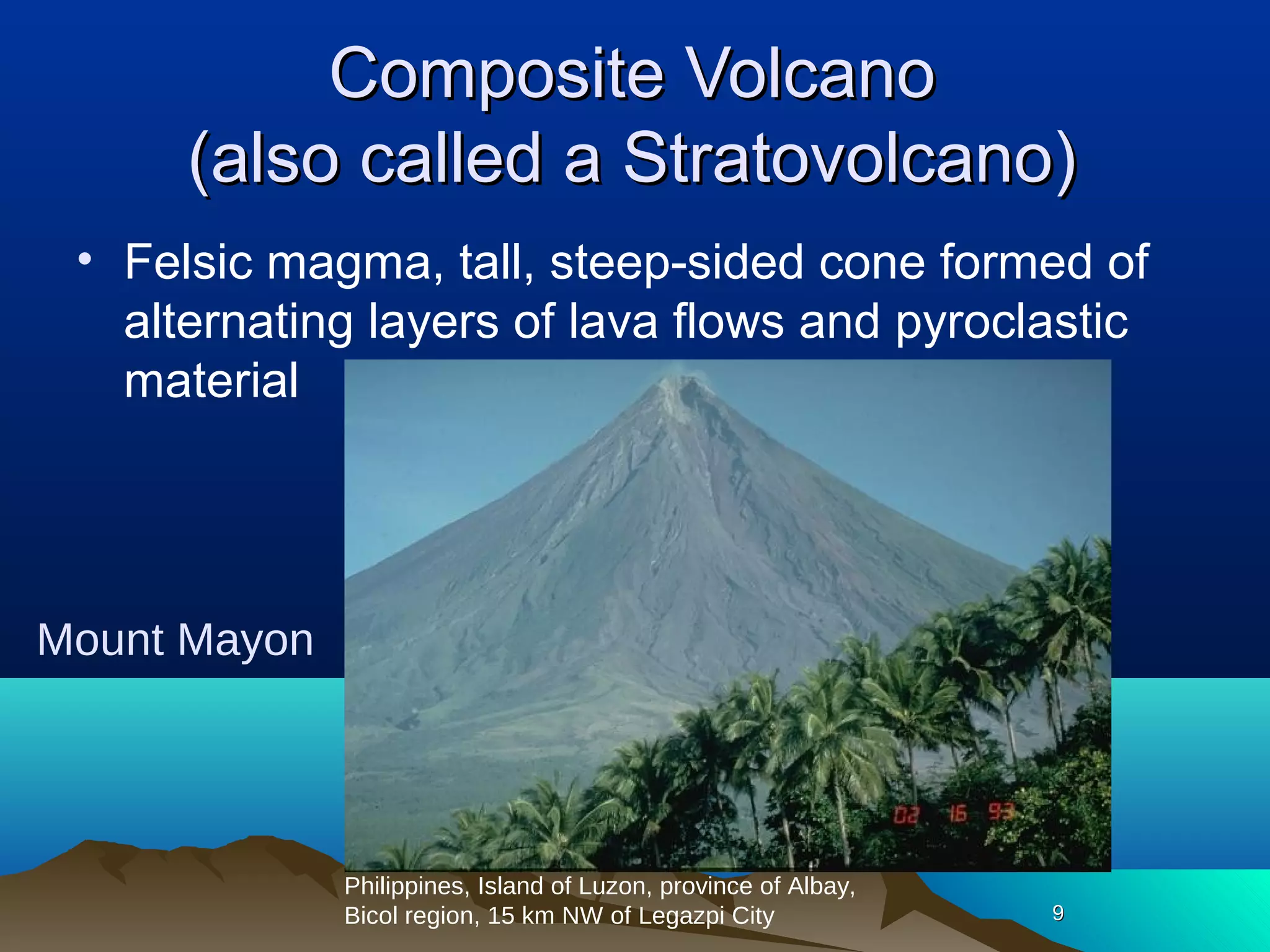 Composite Volcano
(also called a Stratovolcano)

• Felsic magma, tall, steep-sided cone formed of alternating layers of lava flows and pyroclastic material

Mount Mayon

02 16 93

Philippines, Island of Luzon, province of Albay, Bicol region, 15 km NW of Legazpi City

9